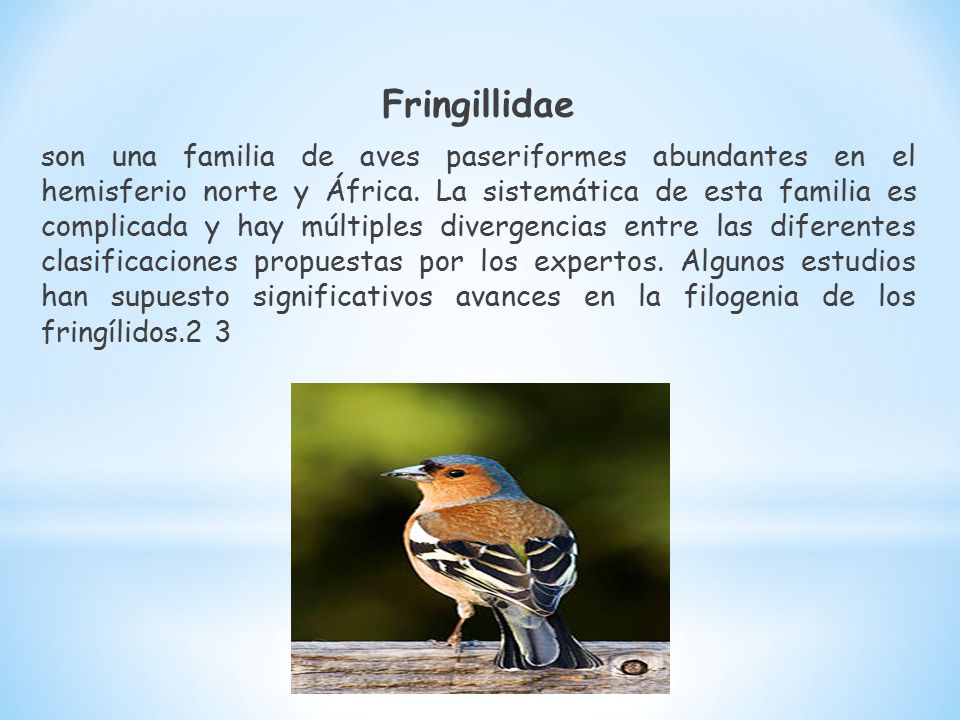 Fringillidae

son una familia de aves paseriformes abundantes en el hemisferio norte y África. La sistemática de esta familia es complicada y hay múltiples divergencias entre las diferentes clasificaciones propuestas por los expertos. Algunos estudios han supuesto significativos avances en la filogenia de los fringílidos.2 3